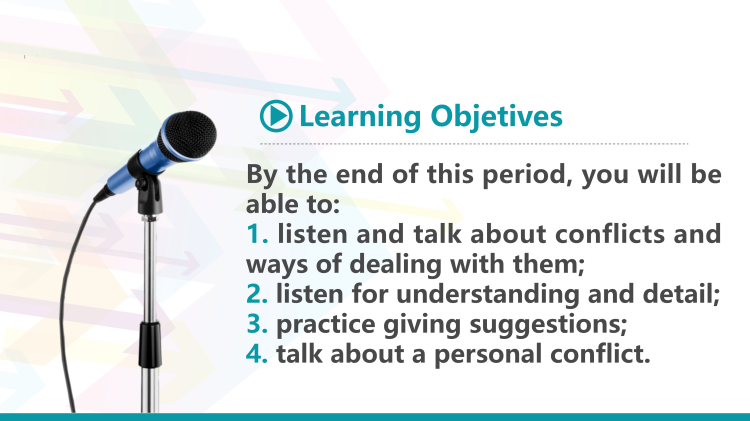 Learning Objetives

By the end of this period, you will be able to:
1. listen and talk about conflicts and ways of dealing with them;
2. listen for understanding and detail;
3. practice giving suggestions;
4. talk about a personal conflict.